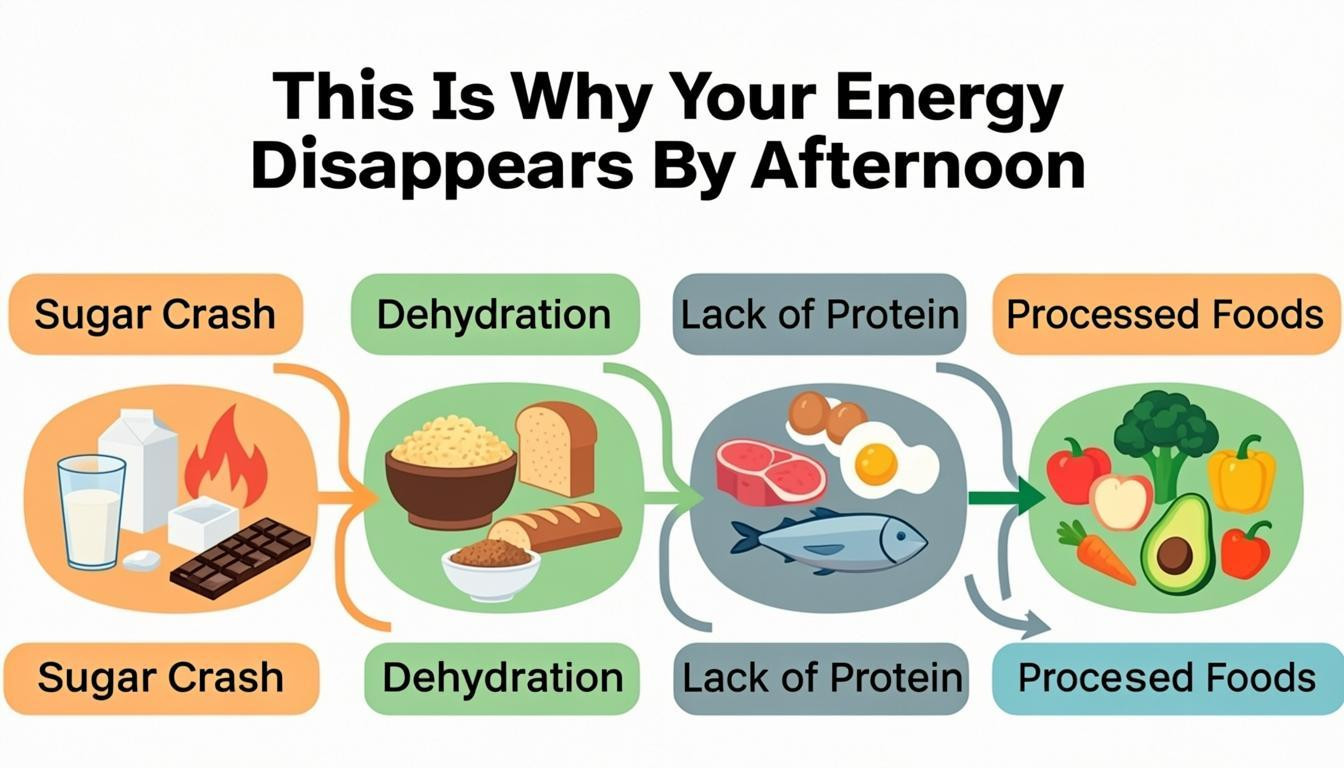 This Is Why Your Energy Disappears By Afternoon

Sugar Crash

Dehydration

Lack of Protein

Processed Foods

Sugar Crash

Dehydration

Lack of Protein

Procesed Foods